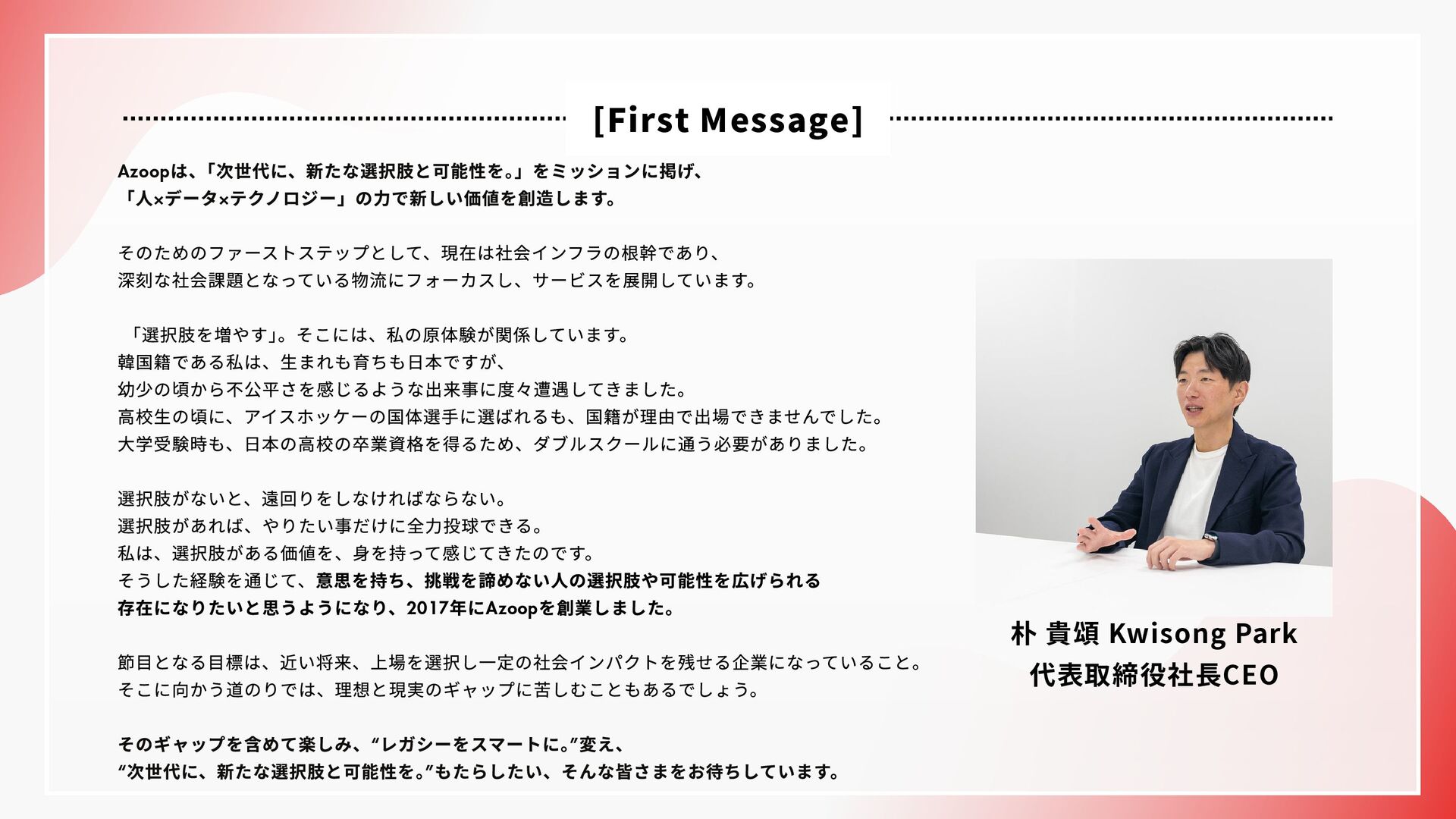 [First Message]

Azoopは、「次世代に、新たな選択肢と可能性を。」をミッションに掲げ、
「人×データ×テクノロジー」の力で新しい価値を創造します。

そのためのファーストステップとして、現在は社会インフラの根幹であり、
深刻な社会課題となっている物流にフォーカスし、サービスを展開しています。

「選択肢を増やす」。そこには、私の原体験が関係しています。
韓国籍である私は、生まれも育ちも日本ですが、
幼少の頃から不公平さを感じるような出来事に度々遭遇してきました。
高校生の頃に、アイスホッケーの国体選手に選ばれるも、国籍が理由で出場できませんでした。
大学受験時も、日本の高校の卒業資格を得るため、ダブルスクールに通う必要がありました。

選択肢がないと、遠回りをしなければならない。
選択肢があれば、やりたい事だけに全力投球できる。
私は、選択肢がある価値を、身を持って感じてきたのです。
そうした経験を通じて、意思を持ち、挑戦を諦めない人の選択肢や可能性を広げられる
存在になりたいと思うようになり、2017年にAzoopを創業しました。

節目となる目標は、近い将来、上場を選択し一定の社会インパクトを残せる企業になっていること。
そこに向かう道のりでは、理想と現実のギャップに苦しむこともあるでしょう。

そのギャップを含めて楽しみ、“レガシーをスマートに。”変え、
“次世代に、新たな選択肢と可能性を。”もたらしたい、そんな皆さまをお待ちしています。

朴 貴頌 Kwisong Park
代表取締役社長CEO